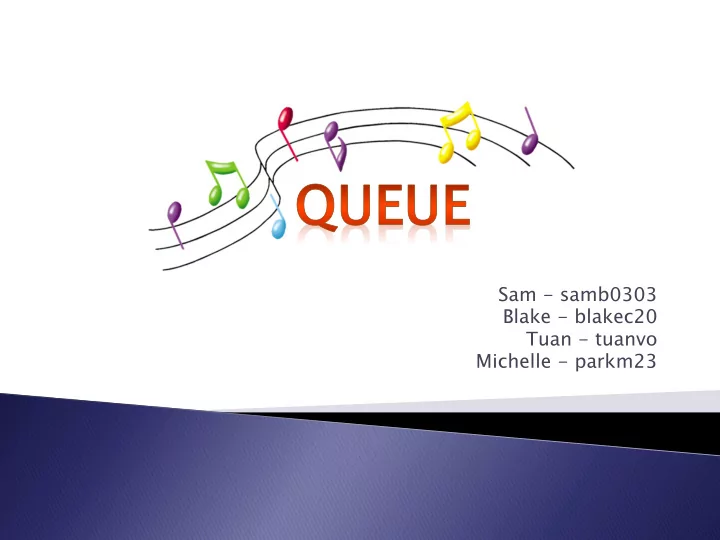 QUEUE

Sam - samb0303
Blake - blakec20
Tuan - tuanvo
Michelle - parkm23